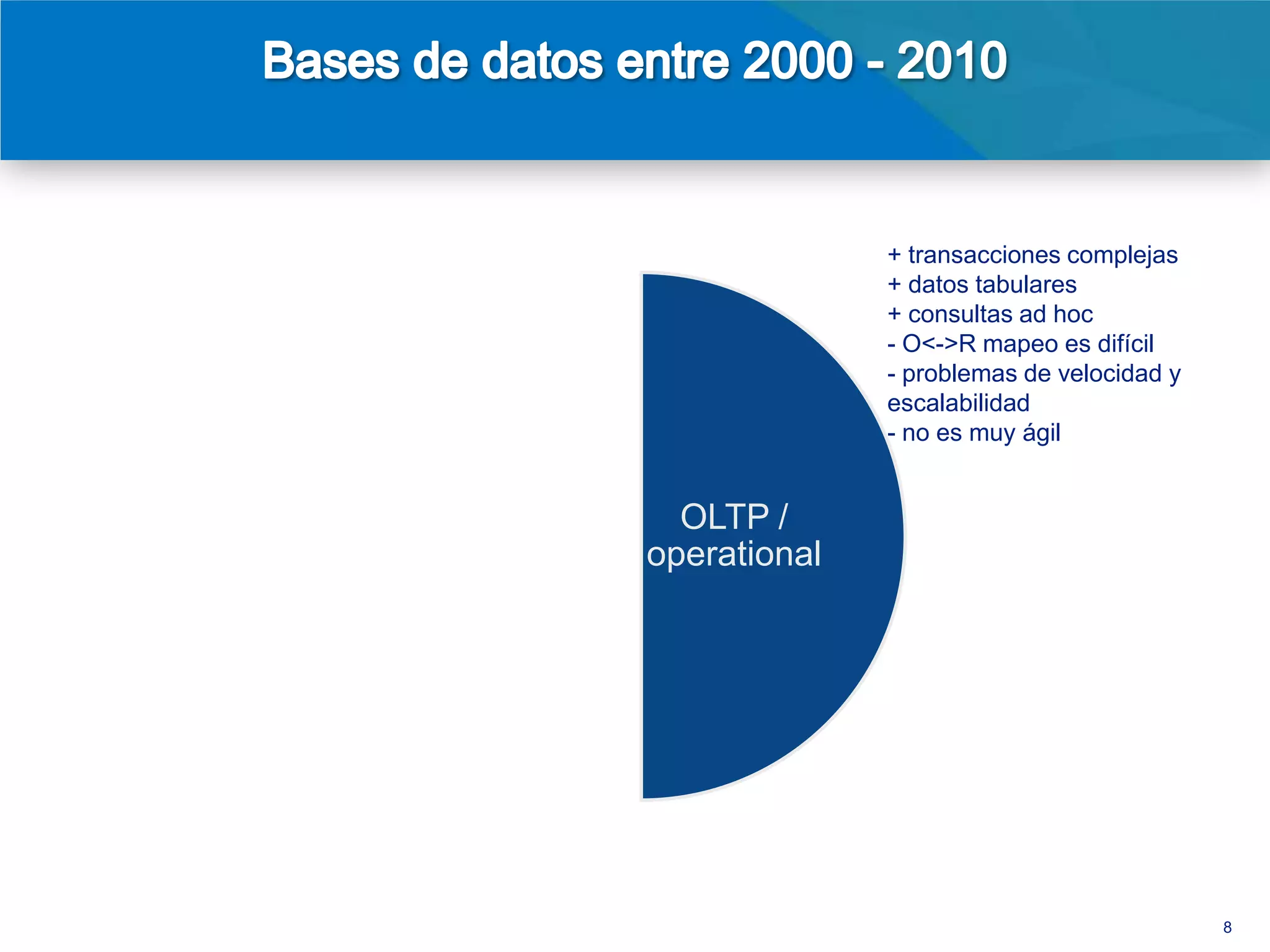 Bases de datos entre 2000 - 2010

+ transacciones complejas
+ datos tabulares
+ consultas ad hoc
- O<->R mapeo es difícil
- problemas de velocidad y escalabilidad
- no es muy ágil

OLTP / operational

8